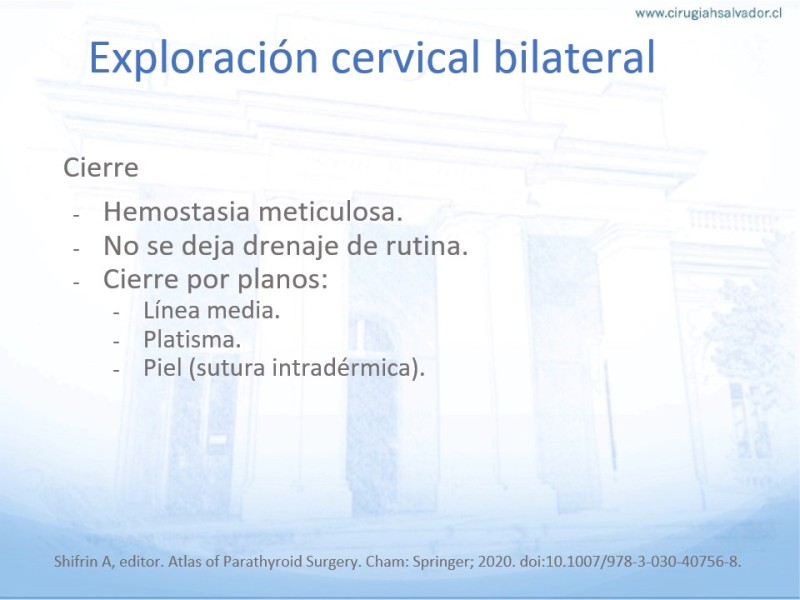 www.cirugiahsalvador.cl

Exploración cervical bilateral

Cierre

- Hemostasia meticulosa.
- No se deja drenaje de rutina.
- Cierre por planos:
  - Línea media.
  - Platisma.
  - Piel (sutura intradérmica).

Shifrin A, editor. Atlas of Parathyroid Surgery. Cham: Springer; 2020. doi:10.1007/978-3-030-40756-8.